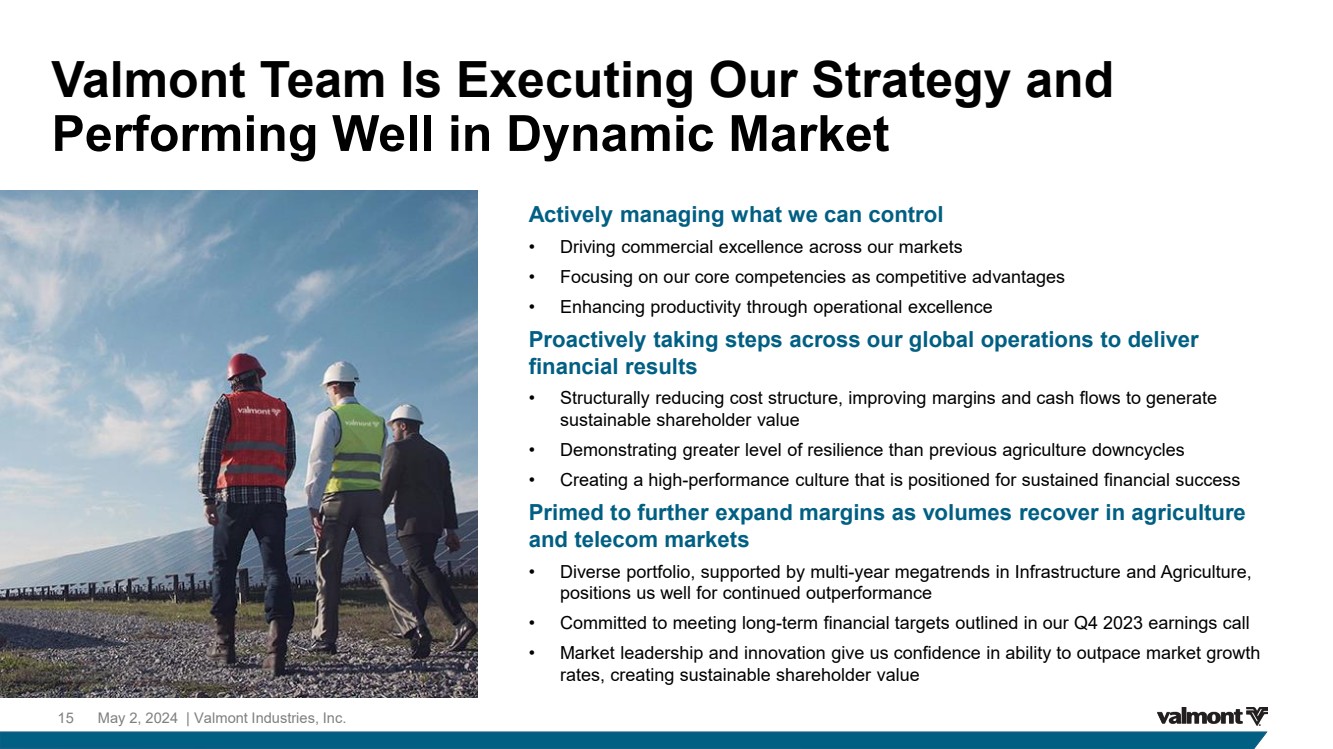 Valmont Team Is Executing Our Strategy and Performing Well in Dynamic Market

valmont

valmont

Actively managing what we can control

• Driving commercial excellence across our markets
• Focusing on our core competencies as competitive advantages
• Enhancing productivity through operational excellence

Proactively taking steps across our global operations to deliver financial results

• Structurally reducing cost structure, improving margins and cash flows to generate sustainable shareholder value
• Demonstrating greater level of resilience than previous agriculture downcycles
• Creating a high-performance culture that is positioned for sustained financial success

Primed to further expand margins as volumes recover in agriculture and telecom markets

• Diverse portfolio, supported by multi-year megatrends in Infrastructure and Agriculture, positions us well for continued outperformance
• Committed to meeting long-term financial targets outlined in our Q4 2023 earnings call
• Market leadership and innovation give us confidence in ability to outpace market growth rates, creating sustainable shareholder value

15 May 2, 2024 | Valmont Industries, Inc.

valmont